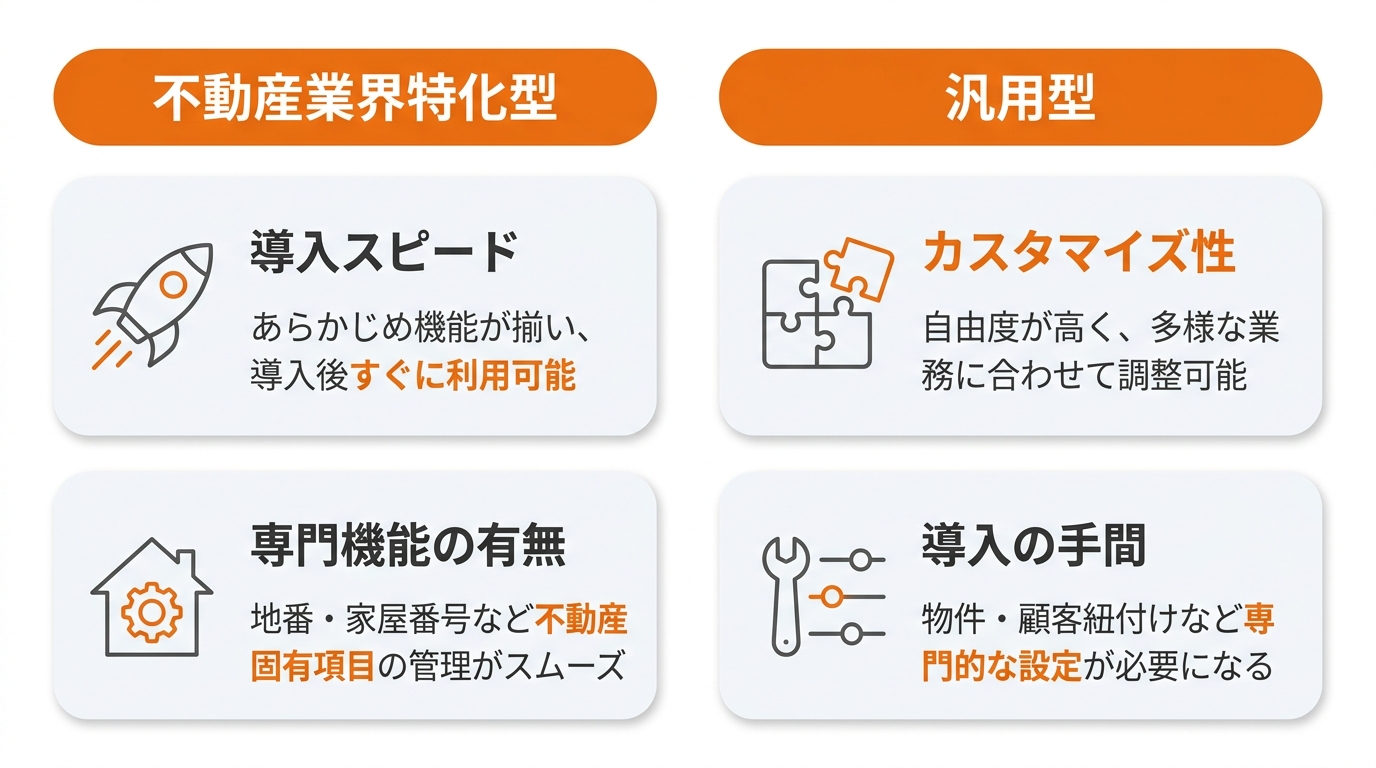 不動産業界特化型

導入スピード

あらかじめ機能が揃い、導入後すぐに利用可能

専門機能の有無

地番・家屋番号など不動産固有項目の管理がスムーズ

汎用型

カスタマイズ性

自由度が高く、多様な業務に合わせて調整可能

導入の手間

物件・顧客紐付けなど専門的な設定が必要になる